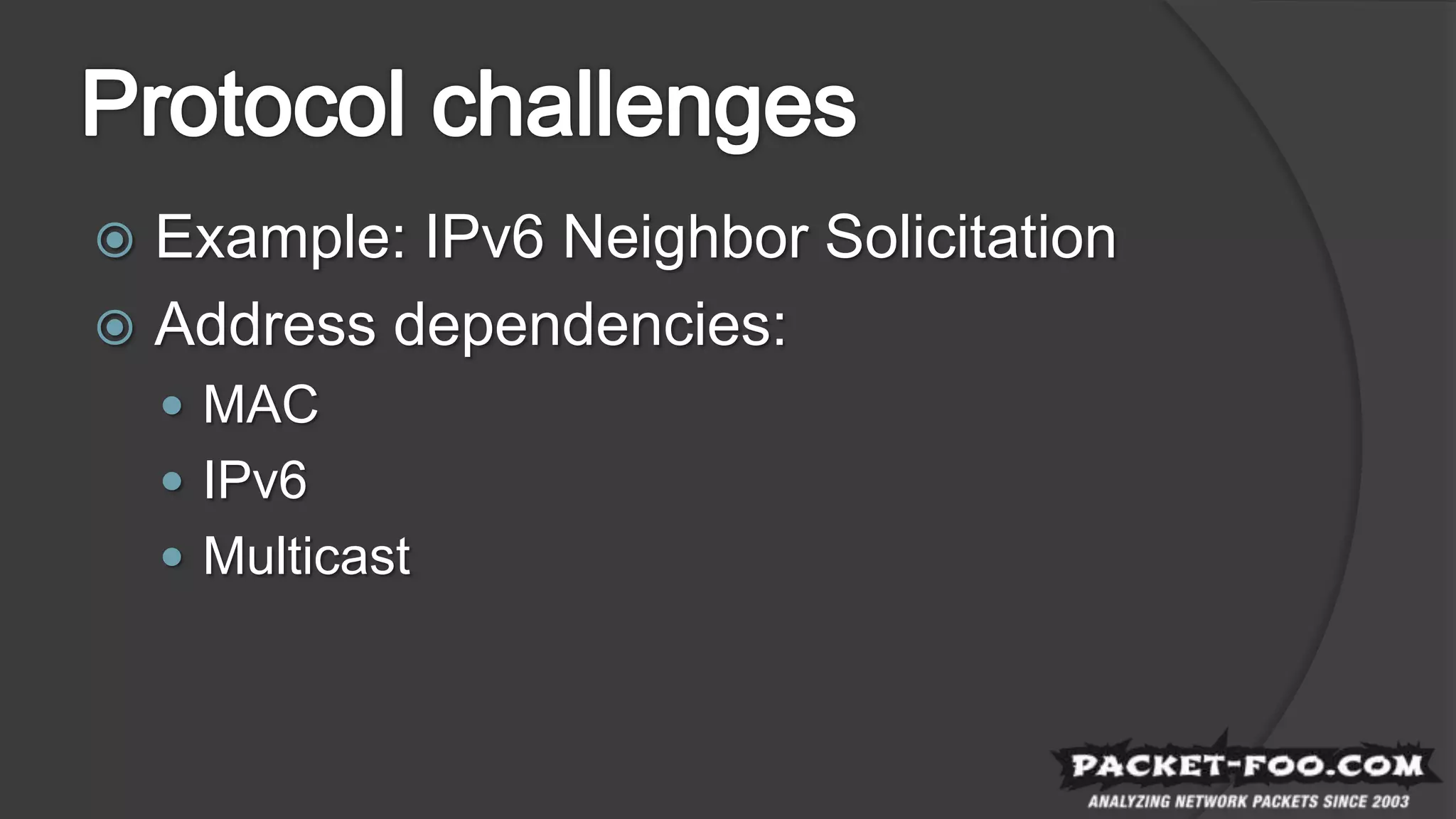 Protocol challenges

Example: IPv6 Neighbor Solicitation

Address dependencies:

MAC

IPv6

Multicast

PACKET-FOO.COM
ANALYZING NETWORK PACKETS SINCE 2003